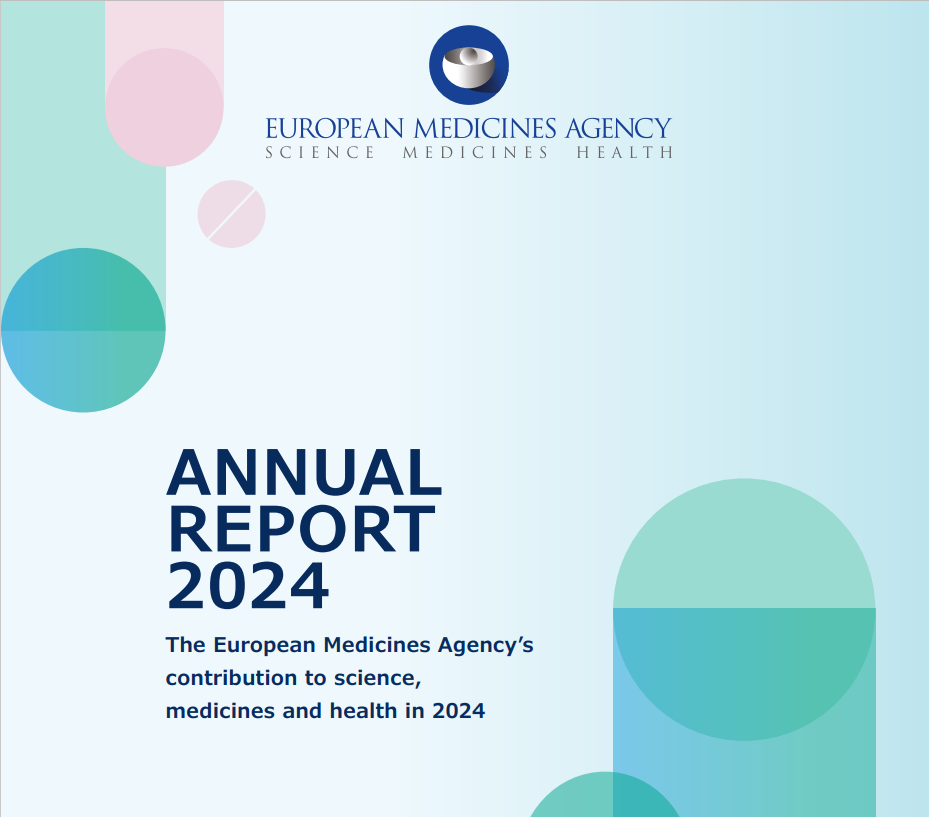 EUROPEAN MEDICINES AGENCY
SCIENCE MEDICINES HEALTH

ANNUAL REPORT 2024

The European Medicines Agency's contribution to science, medicines and health in 2024